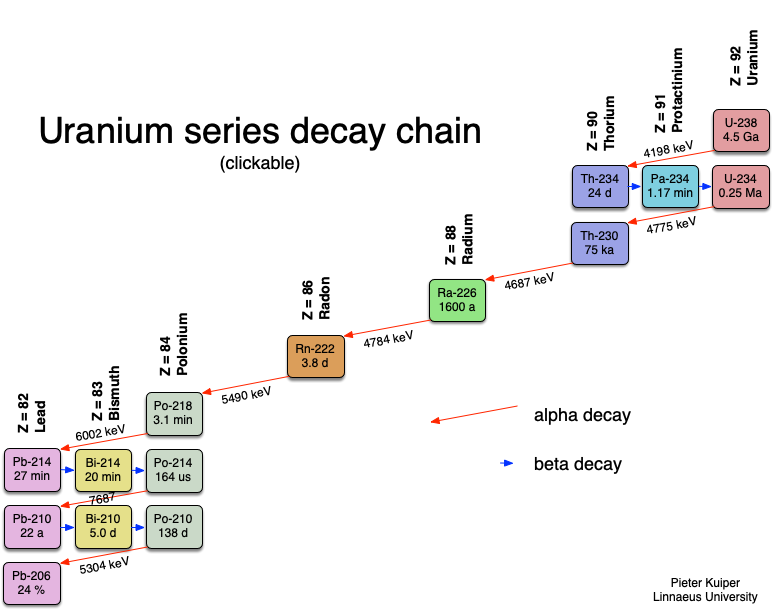 Uranium series decay chain
(clickable)

Z = 92
Uranium

Z = 91
Protactinium

Z = 90
Thorium

U-238
4.5 Ga

4198 keV

Th-234
24 d

Pa-234
1.17 min

U-234
0.25 Ma

4775 keV

Th-230
75 ka

Z = 88
Radium

4687 keV

Ra-226
1600 a

Z = 86
Radon

4784 keV

Rn-222
3.8 d

Z = 84
Polonium

5490 keV

Po-218
3.1 min

Z = 83
Bismuth

Z = 82
Lead

6002 keV

Pb-214
27 min

Bi-214
20 min

Po-214
164 us

7687

Pb-210
22 a

Bi-210
5.0 d

Po-210
138 d

5304 keV

Pb-206
24 %

alpha decay

beta decay

Pieter Kuiper
Linnaeus University